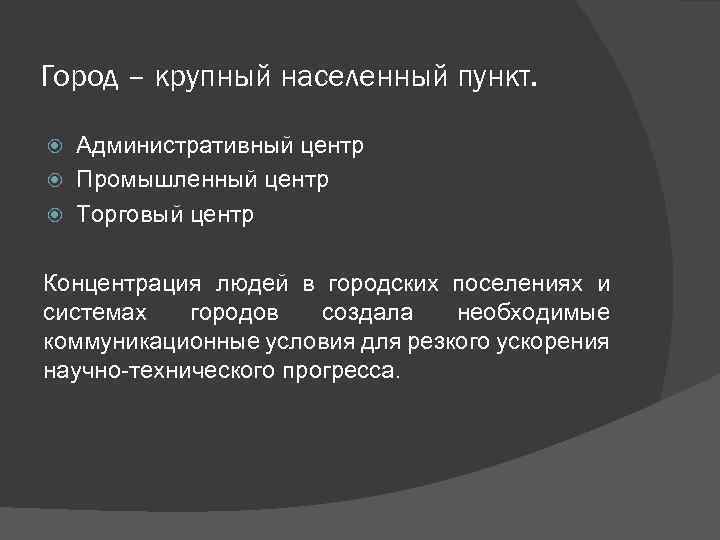 Город – крупный населенный пункт.

Административный центр
Промышленный центр
Торговый центр

Концентрация людей в городских поселениях и системах городов создала необходимые коммуникационные условия для резкого ускорения научно-технического прогресса.